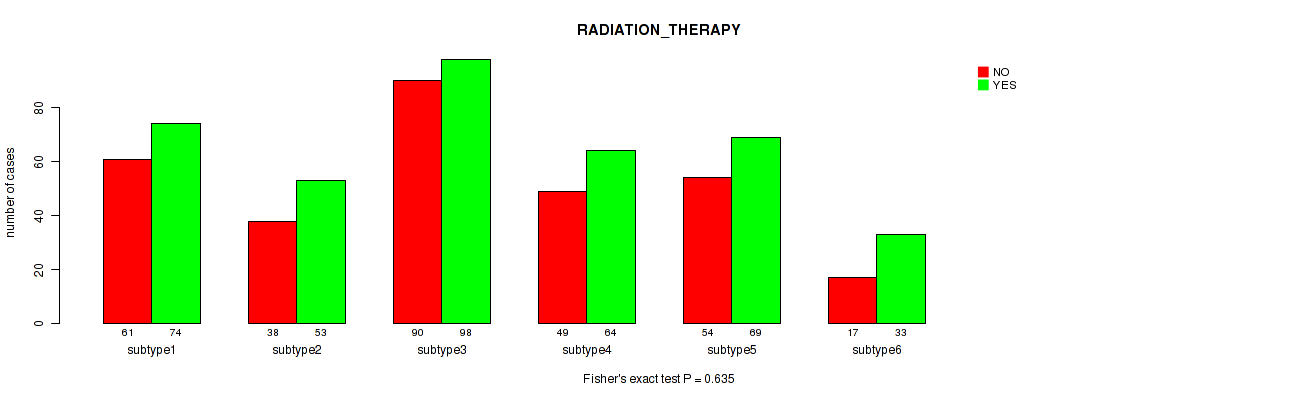 RADIATION_THERAPY

NO
YES

number of cases

0
20
40
60
80

61 74
subtype1

38 53
subtype2

90 98
subtype3

49 64
subtype4

54 69
subtype5

17 33
subtype6

Fisher's exact test P = 0.635